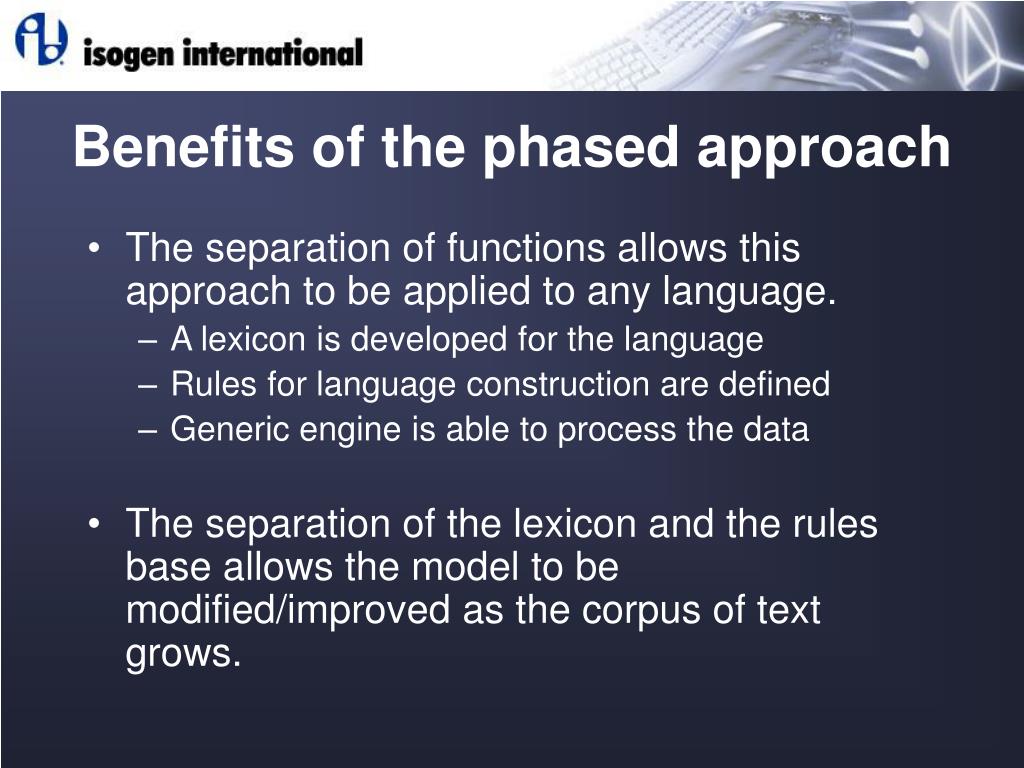 isogen international

Benefits of the phased approach

• The separation of functions allows this approach to be applied to any language.
– A lexicon is developed for the language
– Rules for language construction are defined
– Generic engine is able to process the data

• The separation of the lexicon and the rules base allows the model to be modified/improved as the corpus of text grows.